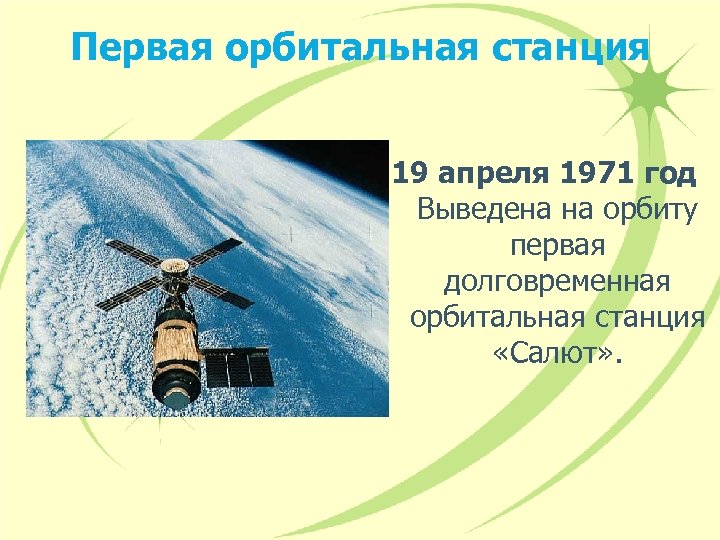 Первая орбитальная станция

19 апреля 1971 год

Выведена на орбиту первая долговременная орбитальная станция «Салют».